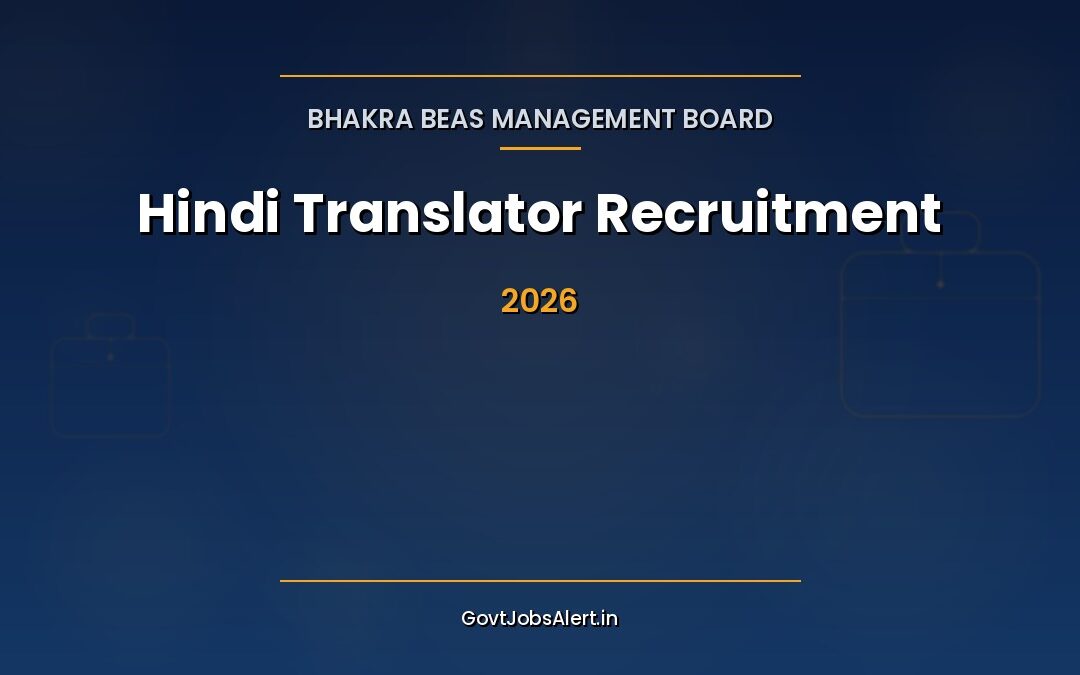 BHAKRA BEAS MANAGEMENT BOARD

Hindi Translator Recruitment

2026

GovtJobsAlert.in